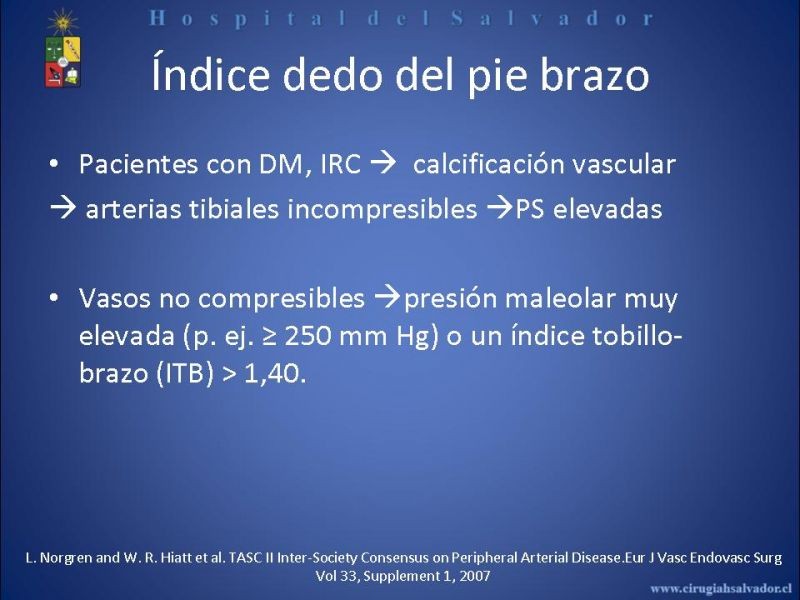 Hospital del Salvador

Índice dedo del pie brazo

• Pacientes con DM, IRC → calcificación vascular → arterias tibiales incompresibles →PS elevadas

• Vasos no compresibles →presión maleolar muy elevada (p. ej. ≥ 250 mm Hg) o un índice tobillo-brazo (ITB) > 1,40.

L. Norgren and W. R. Hiatt et al. TASC II Inter-Society Consensus on Peripheral Arterial Disease.Eur J Vasc Endovasc Surg Vol 33, Supplement 1, 2007

www.cirugiahsalvador.cl